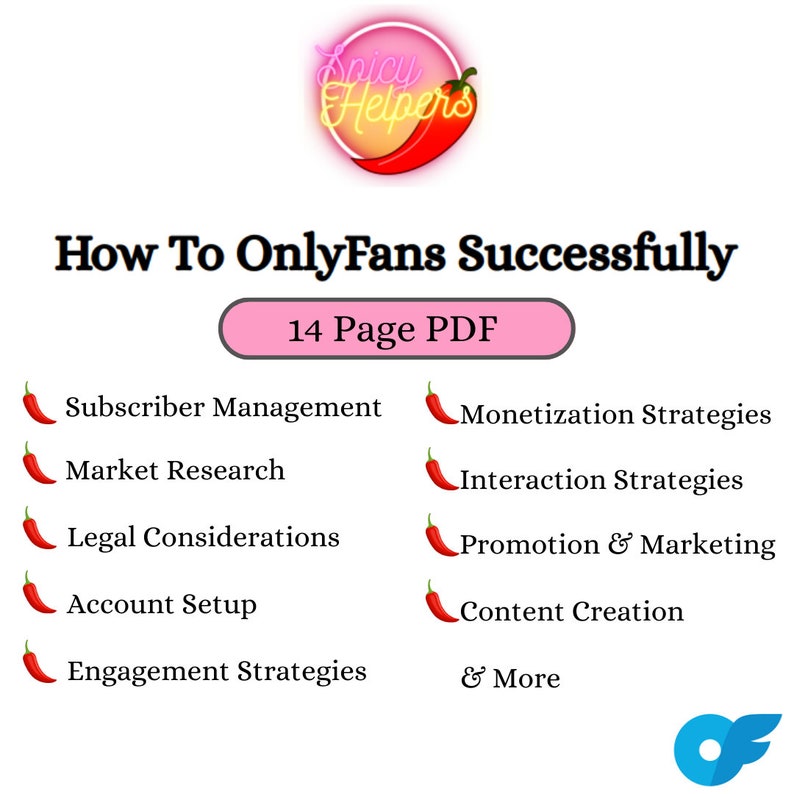 Spicy Helpers

How To OnlyFans Successfully

14 Page PDF

Subscriber Management

Market Research

Legal Considerations

Account Setup

Engagement Strategies

Monetization Strategies

Interaction Strategies

Promotion & Marketing

Content Creation

& More